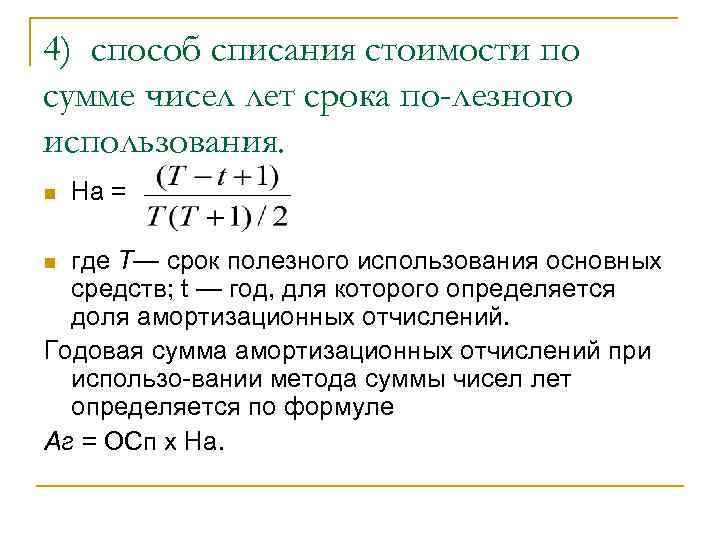 4) способ списания стоимости по сумме чисел лет срока по-лезного использования.

На = $\frac{(T-t+1)}{T(T+1)/2}$

где T— срок полезного использования основных средств; t — год, для которого определяется доля амортизационных отчислений.

Годовая сумма амортизационных отчислений при использо-вании метода суммы чисел лет определяется по формуле

Аг = ОСп х На.